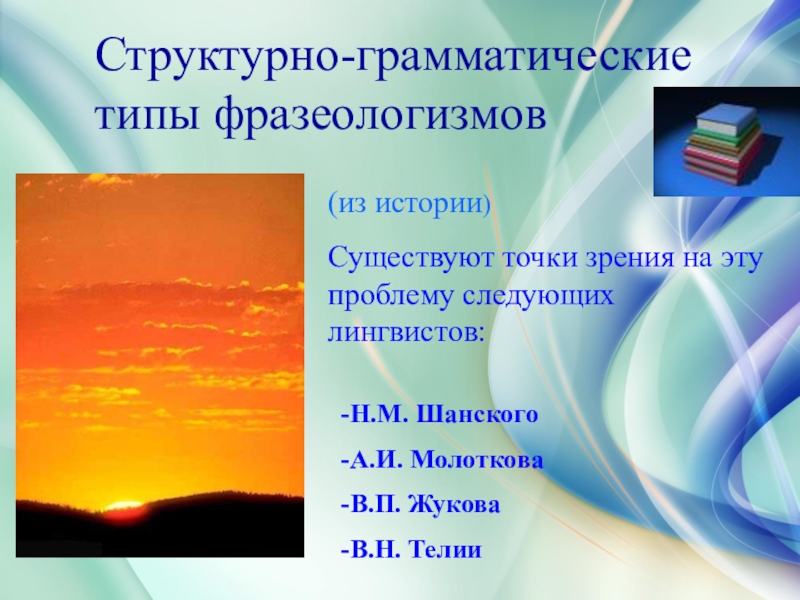 Структурно-грамматические типы фразеологизмов

(из истории)

Существуют точки зрения на эту проблему следующих лингвистов:

-Н.М. Шанского

-А.И. Молоткова

-В.П. Жукова

-В.Н. Телии